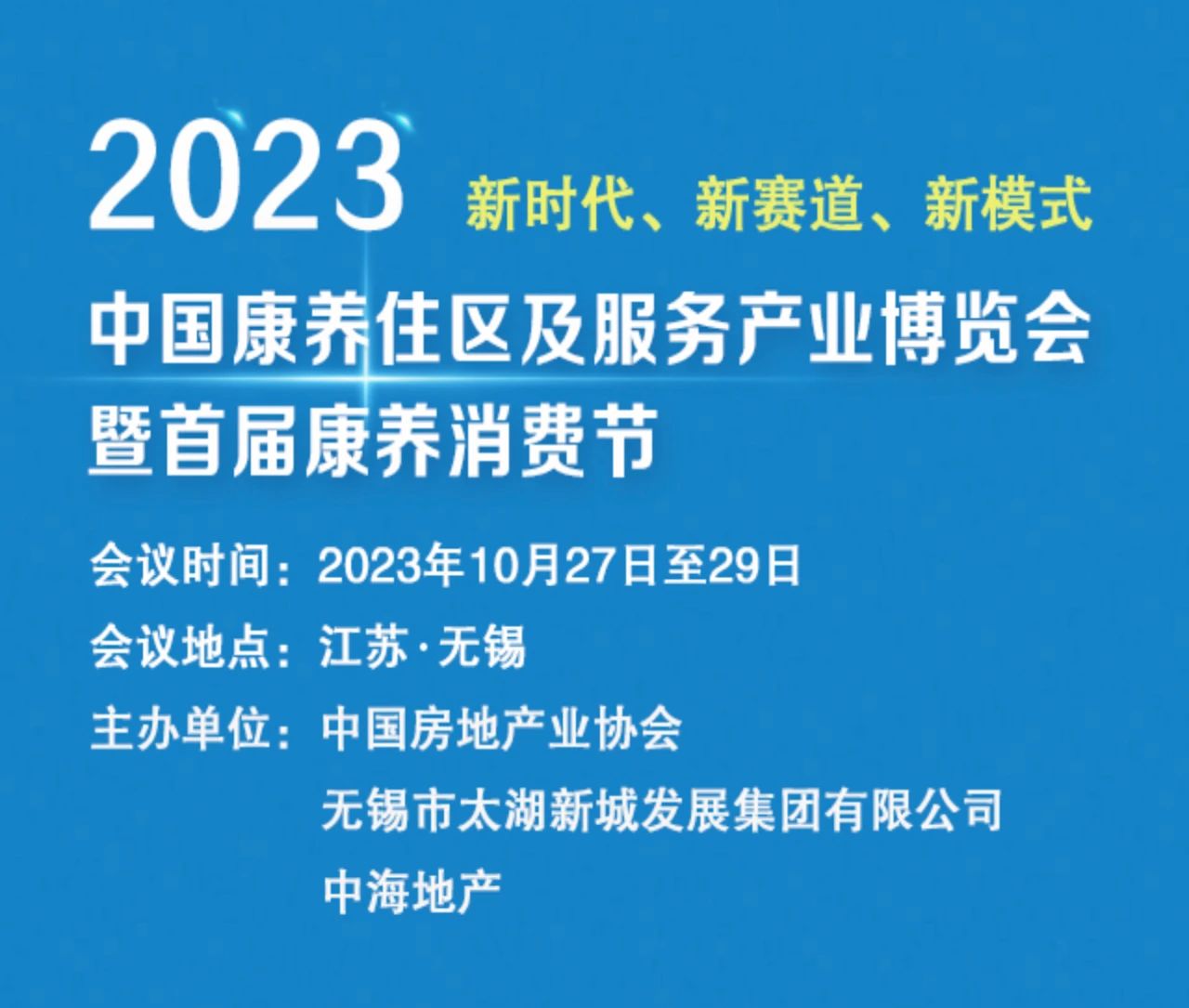 2023 新时代、新赛道、新模式

中国康养住区及服务产业博览会
暨首届康养消费节

会议时间：2023年10月27日至29日
会议地点：江苏·无锡
主办单位：中国房地产业协会
无锡市太湖新城发展集团有限公司
中海地产